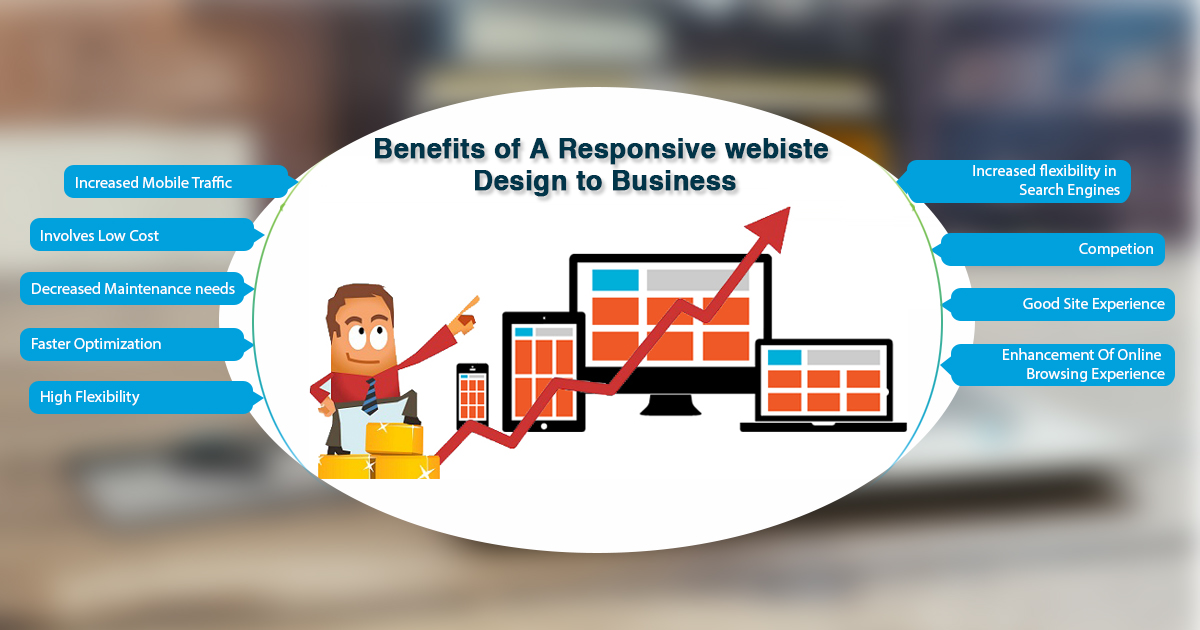 Benefits of A Responsive webiste Design to Business

Increased Mobile Traffic

Involves Low Cost

Decreased Maintenance needs

Faster Optimization

High Flexibility

Increased flexibility in Search Engines

Competion

Good Site Experience

Enhancement Of Online Browsing Experience